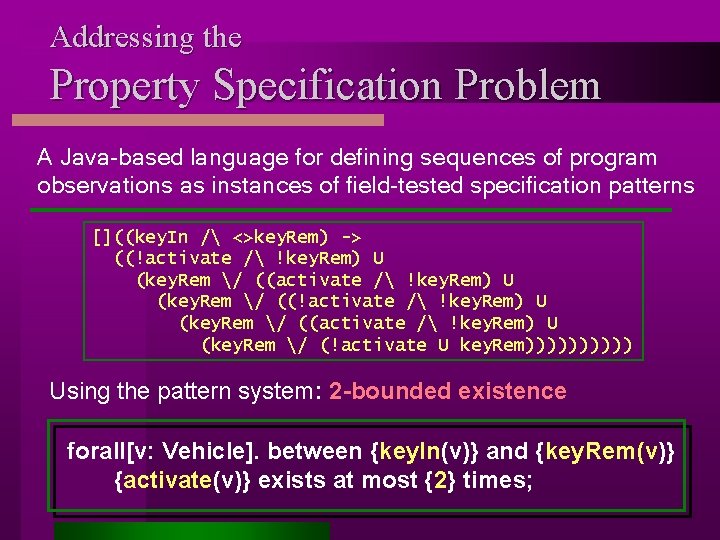 Addressing the

Property Specification Problem

A Java-based language for defining sequences of program observations as instances of field-tested specification patterns

[]((keyIn /\ <>keyRem) ->
((!activate /\ !keyRem) U
(keyRem \/ ((activate /\ !keyRem) U
(keyRem \/ ((!activate /\ !keyRem) U
(keyRem \/ ((activate /\ !keyRem) U
(keyRem \/ (!activate U keyRem)))))))))

Using the pattern system: 2-bounded existence

forall[v: Vehicle]. between {keyIn(v)} and {keyRem(v)}
{activate(v)} exists at most {2} times;